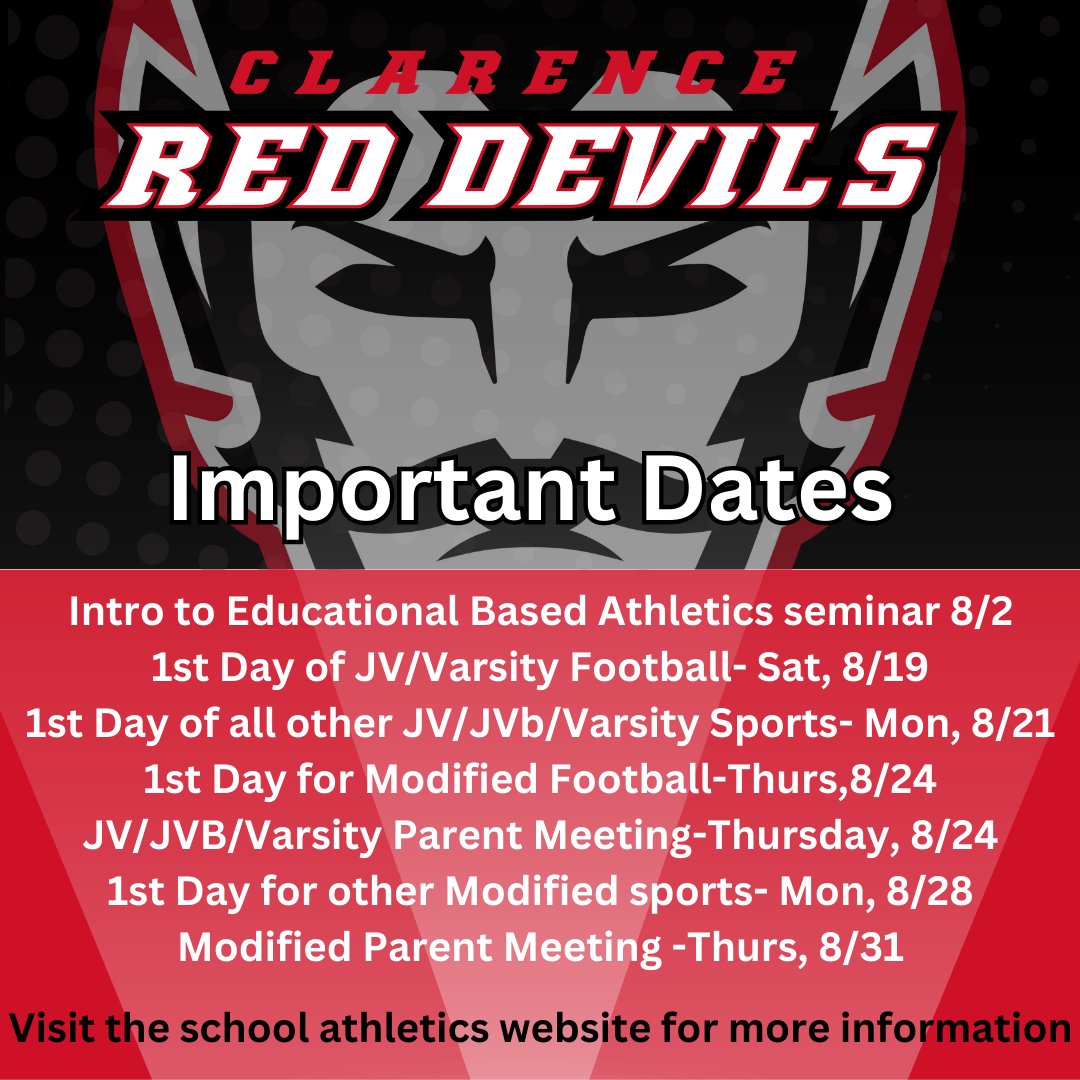 CLARENCE
RED DEVILS

Important Dates

Intro to Educational Based Athletics seminar 8/2
1st Day of JV/Varsity Football- Sat, 8/19
1st Day of all other JV/JVb/Varsity Sports- Mon, 8/21
1st Day for Modified Football-Thurs,8/24
JV/JVB/Varsity Parent Meeting-Thursday, 8/24
1st Day for other Modified sports- Mon, 8/28
Modified Parent Meeting -Thurs, 8/31

Visit the school athletics website for more information